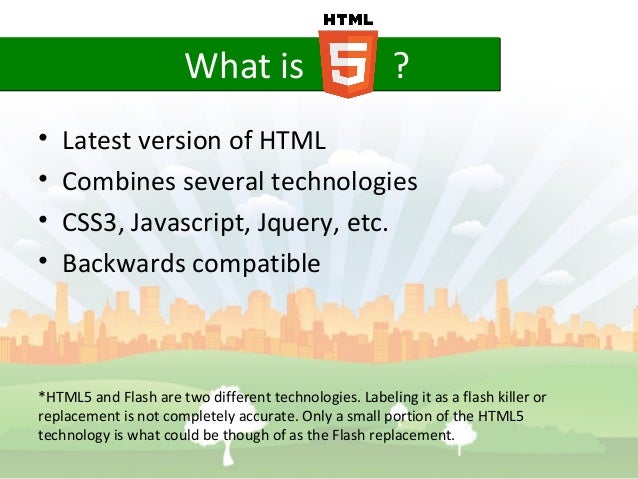 HTML

What is 5 ?

• Latest version of HTML
• Combines several technologies
• CSS3, Javascript, Jquery, etc.
• Backwards compatible

*HTML5 and Flash are two different technologies. Labeling it as a flash killer or replacement is not completely accurate. Only a small portion of the HTML5 technology is what could be though of as the Flash replacement.